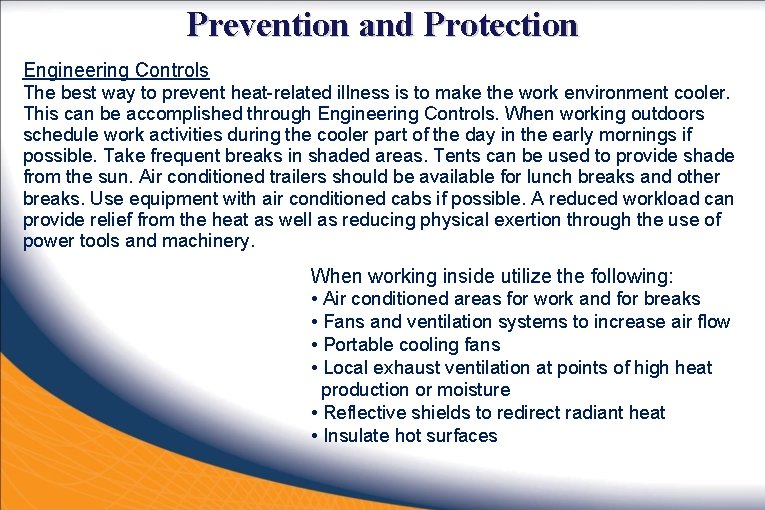 Prevention and Protection

Engineering Controls
The best way to prevent heat-related illness is to make the work environment cooler. This can be accomplished through Engineering Controls. When working outdoors schedule work activities during the cooler part of the day in the early mornings if possible. Take frequent breaks in shaded areas. Tents can be used to provide shade from the sun. Air conditioned trailers should be available for lunch breaks and other breaks. Use equipment with air conditioned cabs if possible. A reduced workload can provide relief from the heat as well as reducing physical exertion through the use of power tools and machinery.

When working inside utilize the following:
• Air conditioned areas for work and for breaks
• Fans and ventilation systems to increase air flow
• Portable cooling fans
• Local exhaust ventilation at points of high heat production or moisture
• Reflective shields to redirect radiant heat
• Insulate hot surfaces